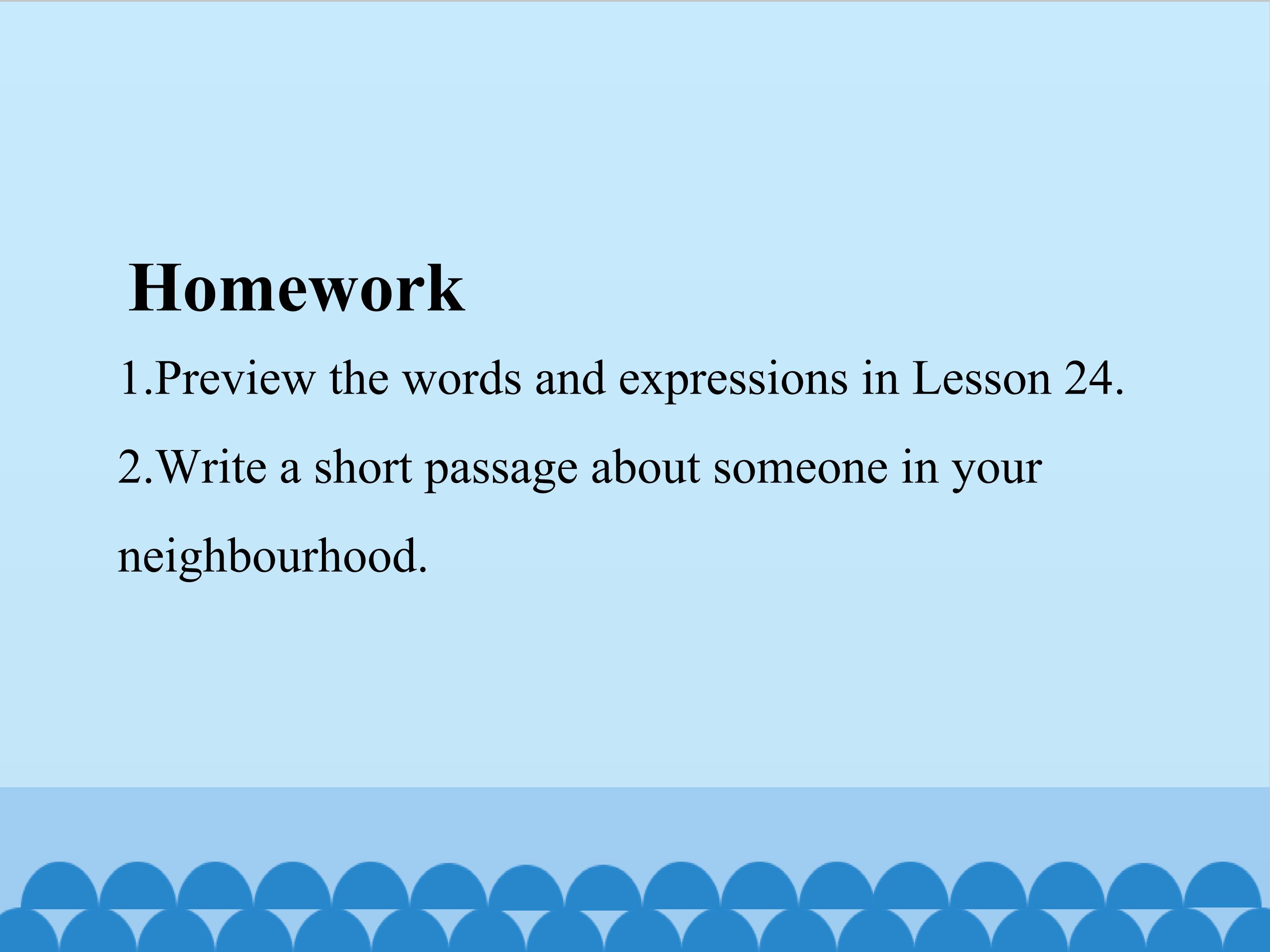 Homework

1.Preview the words and expressions in Lesson 24.

2.Write a short passage about someone in your neighbourhood.